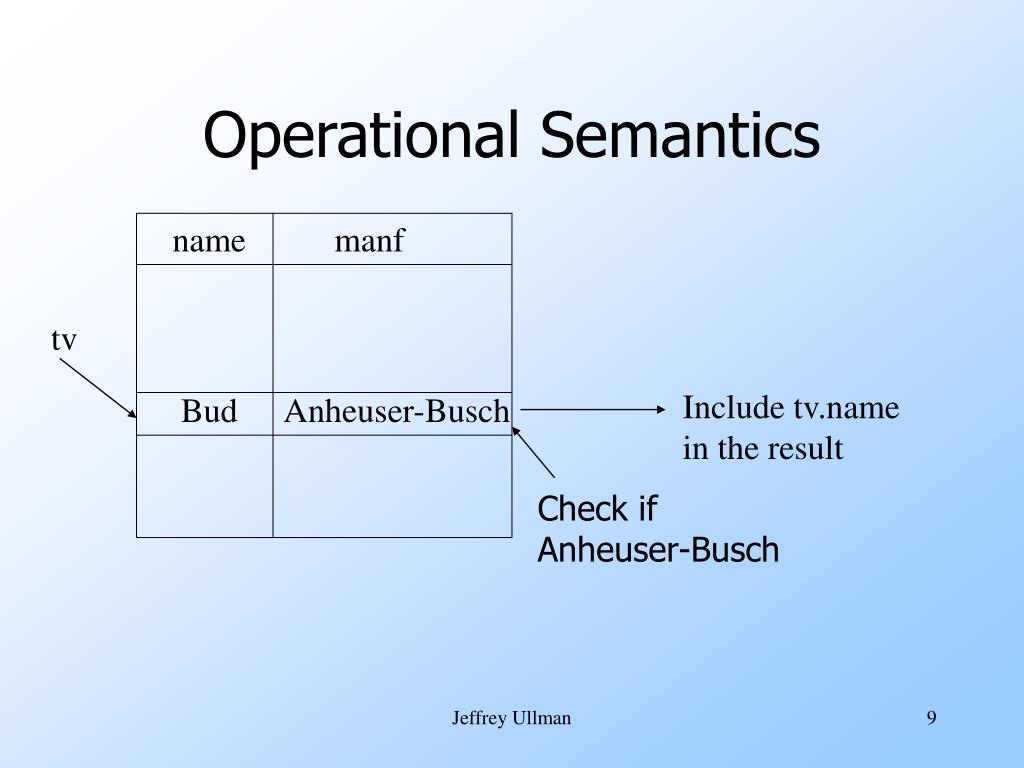 Operational Semantics

| name | manf |
|---|---|
| | |
| Bud | Anheuser-Busch |
| | |

tv

Include tv.name in the result

Check if Anheuser-Busch

Jeffrey Ullman

9